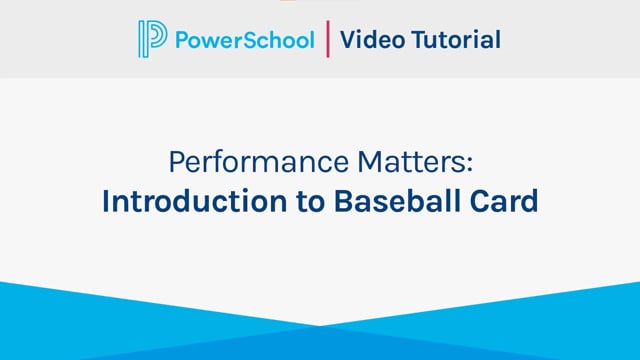 PowerSchool | Video Tutorial

Performance Matters:
Introduction to Baseball Card